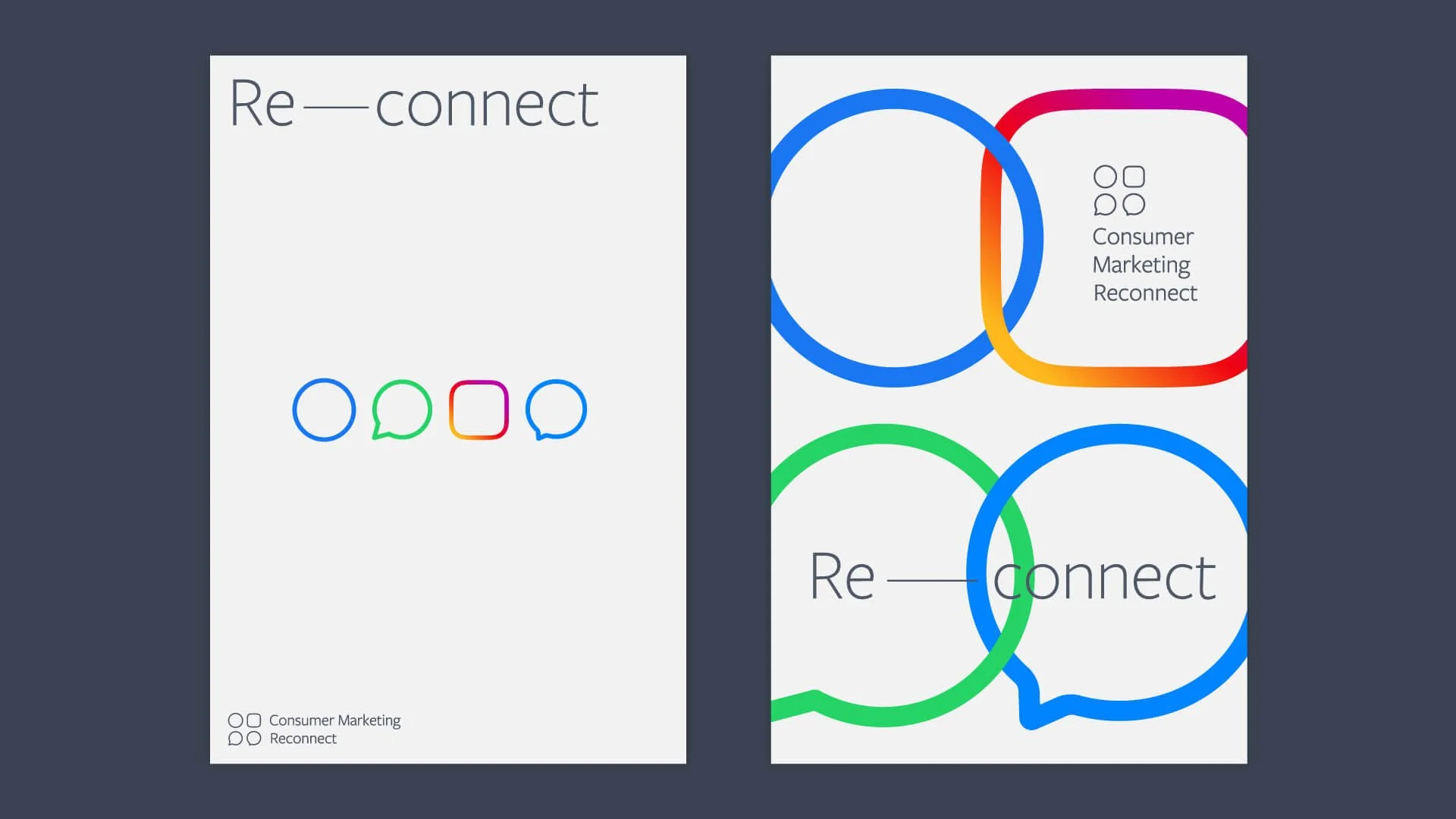 Re—connect

Consumer Marketing Reconnect

Consumer Marketing Reconnect

Re—connect